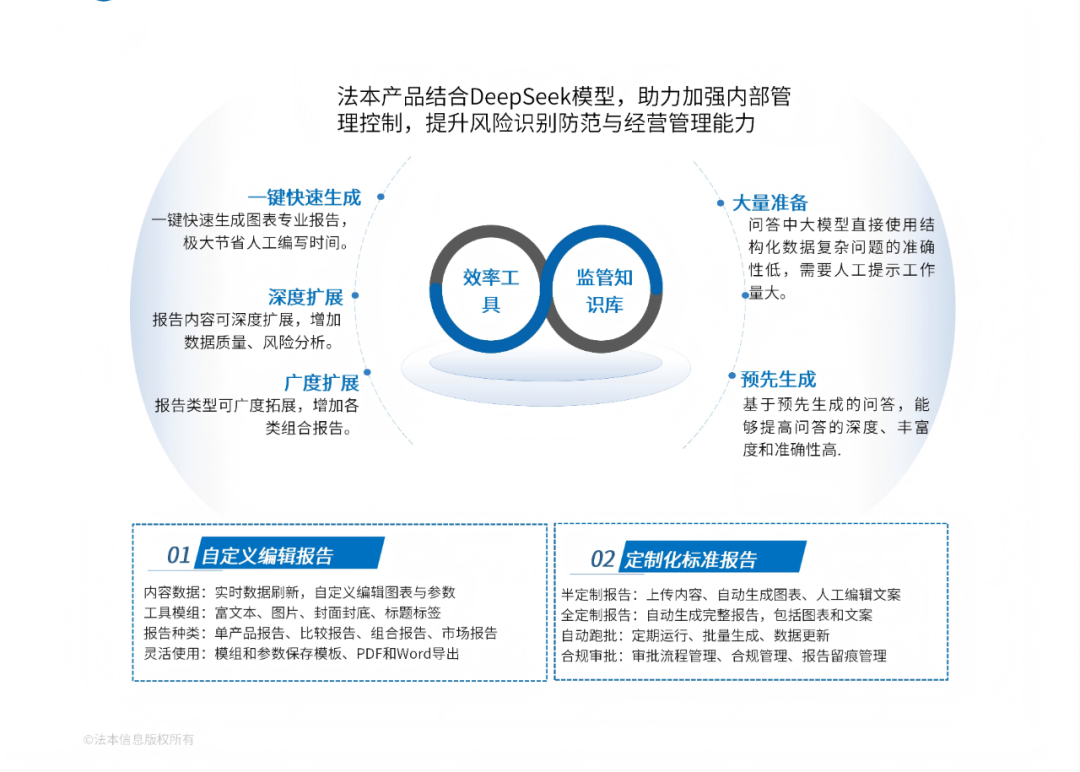 法本产品结合DeepSeek模型，助力加强内部管理控制，提升风险识别防范与经营管理能力

一键快速生成
一键快速生成图表专业报告，极大节省人工编写时间。

深度扩展
报告内容可深度扩展，增加数据质量、风险分析。

广度扩展
报告类型可广度拓展，增加各类组合报告。

效率工具

监管知识库

大量准备
问答中大模型直接使用结构化数据复杂问题的准确性低，需要人工提示工作量大。

预先生成
基于预先生成的问答，能够提高问答的深度、丰富度和准确性高.

01 自定义编辑报告
内容数据：实时数据刷新，自定义编辑图表与参数
工具模组：富文本、图片、封面封底、标题标签
报告种类：单产品报告、比较报告、组合报告、市场报告
灵活使用：模组和参数保存模板、PDF和Word导出

02 定制化标准报告
半定制报告：上传内容、自动生成图表、人工编辑文案
全定制报告：自动生成完整报告，包括图表和文案
自动跑批：定期运行、批量生成、数据更新
合规审批：审批流程管理、合规管理、报告留痕管理

©法本信息版权所有